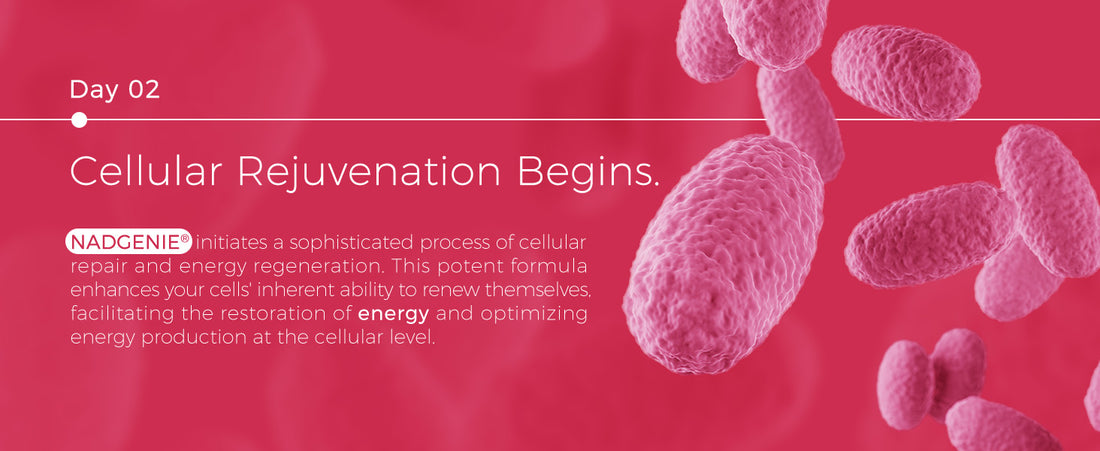 Day 02

Cellular Rejuvenation Begins.

NADGENIE® initiates a sophisticated process of cellular repair and energy regeneration. This potent formula enhances your cells' inherent ability to renew themselves, facilitating the restoration of energy and optimizing energy production at the cellular level.